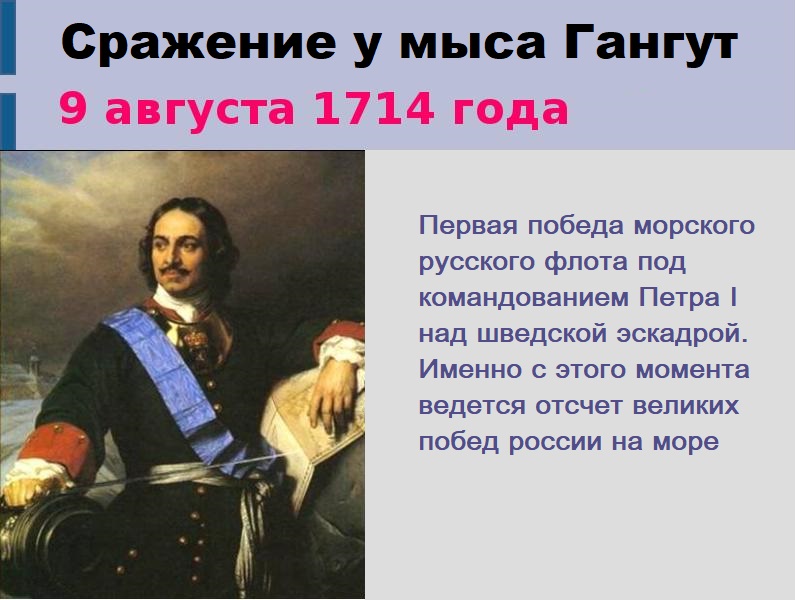 Сражение у мыса Гангут
9 августа 1714 года

Первая победа морского русского флота под командованием Петра I над шведской эскадрой. Именно с этого момента ведется отсчет великих побед россии на море